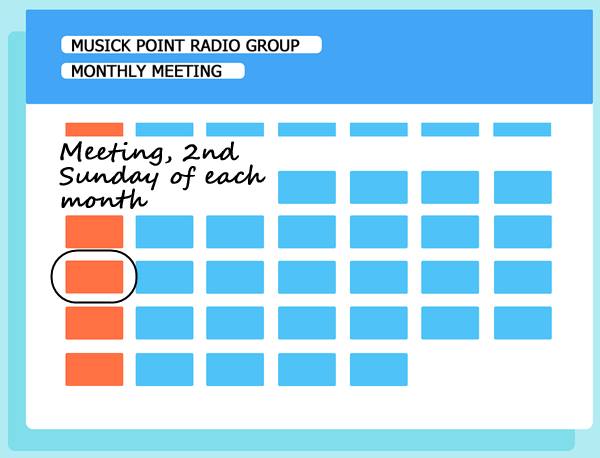 MUSICK POINT RADIO GROUP
MONTHLY MEETING

Meeting, 2nd Sunday of each month